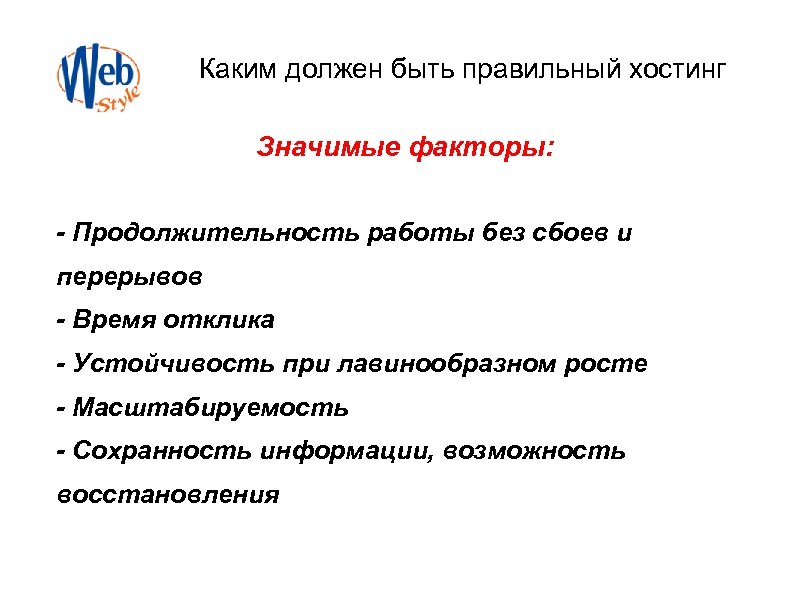 Web Style

Каким должен быть правильный хостинг

Значимые факторы:

- Продолжительность работы без сбоев и перерывов
- Время отклика
- Устойчивость при лавинообразном росте
- Масштабируемость
- Сохранность информации, возможность восстановления